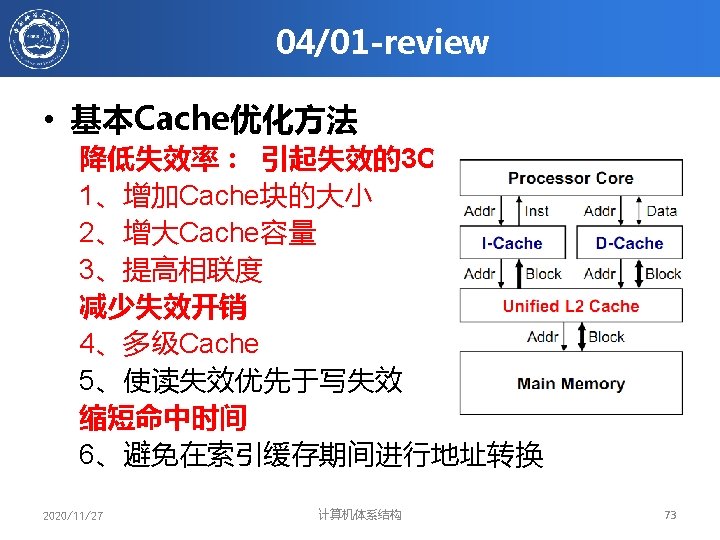 04/01-review

• 基本Cache优化方法

降低失效率： 引起失效的3C

1、增加Cache块的大小

2、增大Cache容量

3、提高相联度

减少失效开销

4、多级Cache

5、使读失效优先于写失效

缩短命中时间

6、避免在索引缓存期间进行地址转换

Processor Core

Addr

Inst

Addr

Data

I-Cache

D-Cache

Addr

Block

Addr

Block

Unified L2 Cache

Addr

Block

Main Memory

2020/11/27

计算机体系结构

73